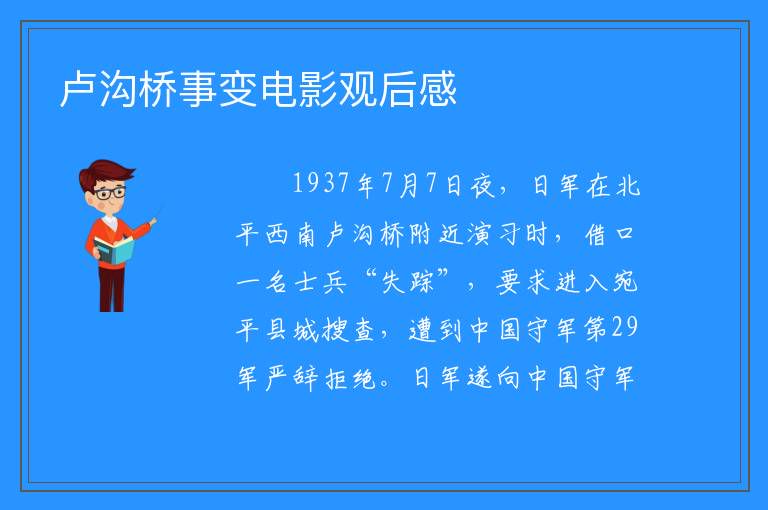 卢沟桥事变电影观后感

1937年7月7日夜，日军在北平西南卢沟桥附近演习时，借口一名士兵“失踪”，要求进入宛平县城搜查，遭到中国守军第29军严辞拒绝。日军遂向中国守军